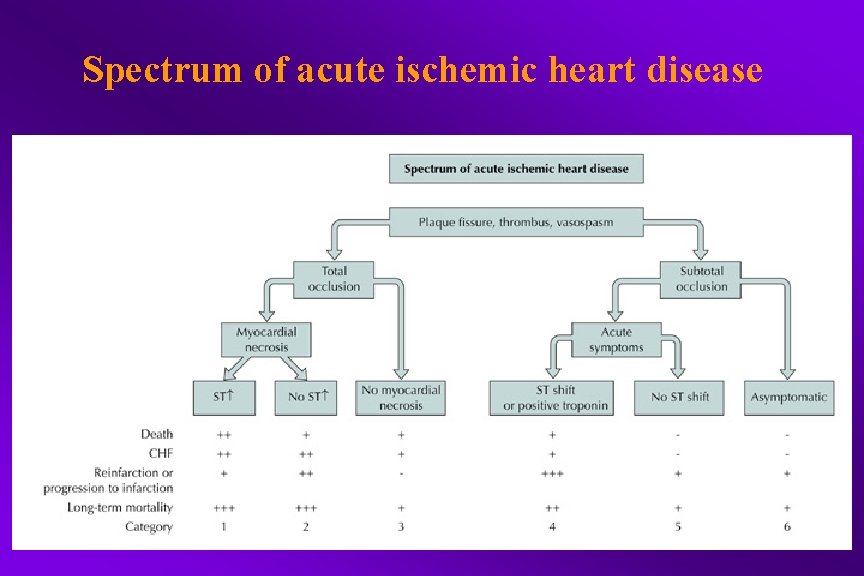 Spectrum of acute ischemic heart disease

Spectrum of acute ischemic heart disease

Plaque fissure, thrombus, vasospasm

Total occlusion

Subtotal occlusion

Myocardial necrosis

Acute symptoms

| | ST↑ | No ST↑ | No myocardial necrosis | ST shift or positive troponin | No ST shift | Asymptomatic |
|---|---|---|---|---|---|---|
| Death | ++ | + | + | + | - | - |
| CHF | ++ | ++ | + | + | - | - |
| Reinfarction or progression to infarction | + | ++ | - | +++ | + | + |
| Long-term mortality | +++ | +++ | + | ++ | + | + |
| Category | 1 | 2 | 3 | 4 | 5 | 6 |